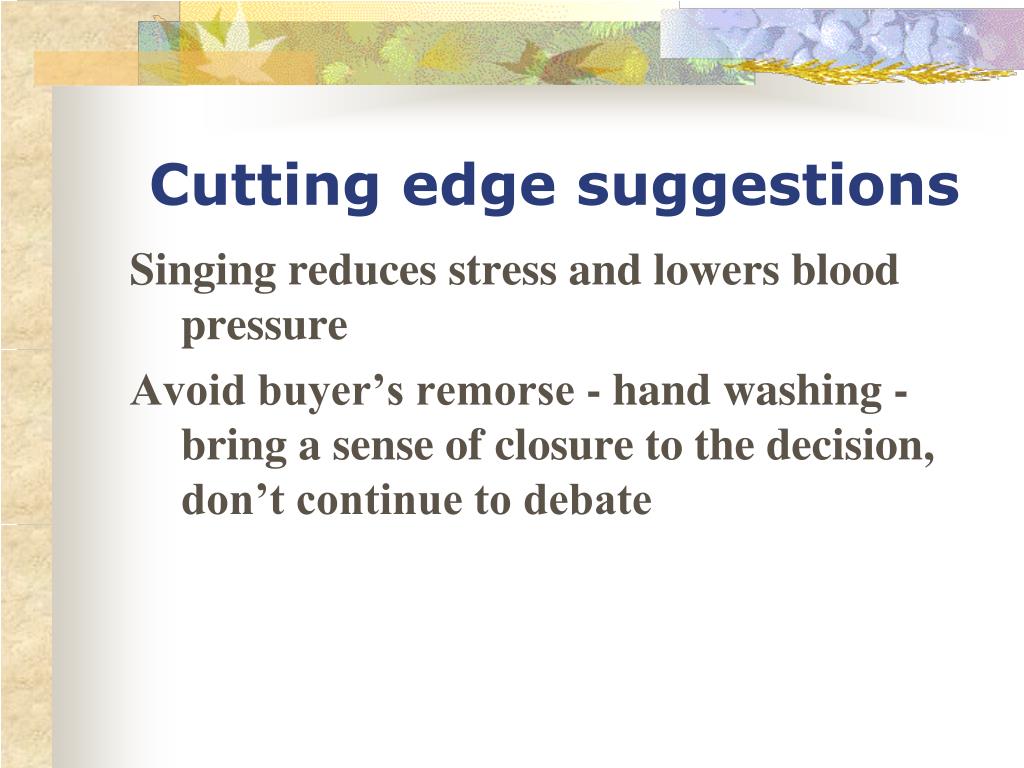 Cutting edge suggestions

Singing reduces stress and lowers blood pressure

Avoid buyer’s remorse - hand washing - bring a sense of closure to the decision, don’t continue to debate